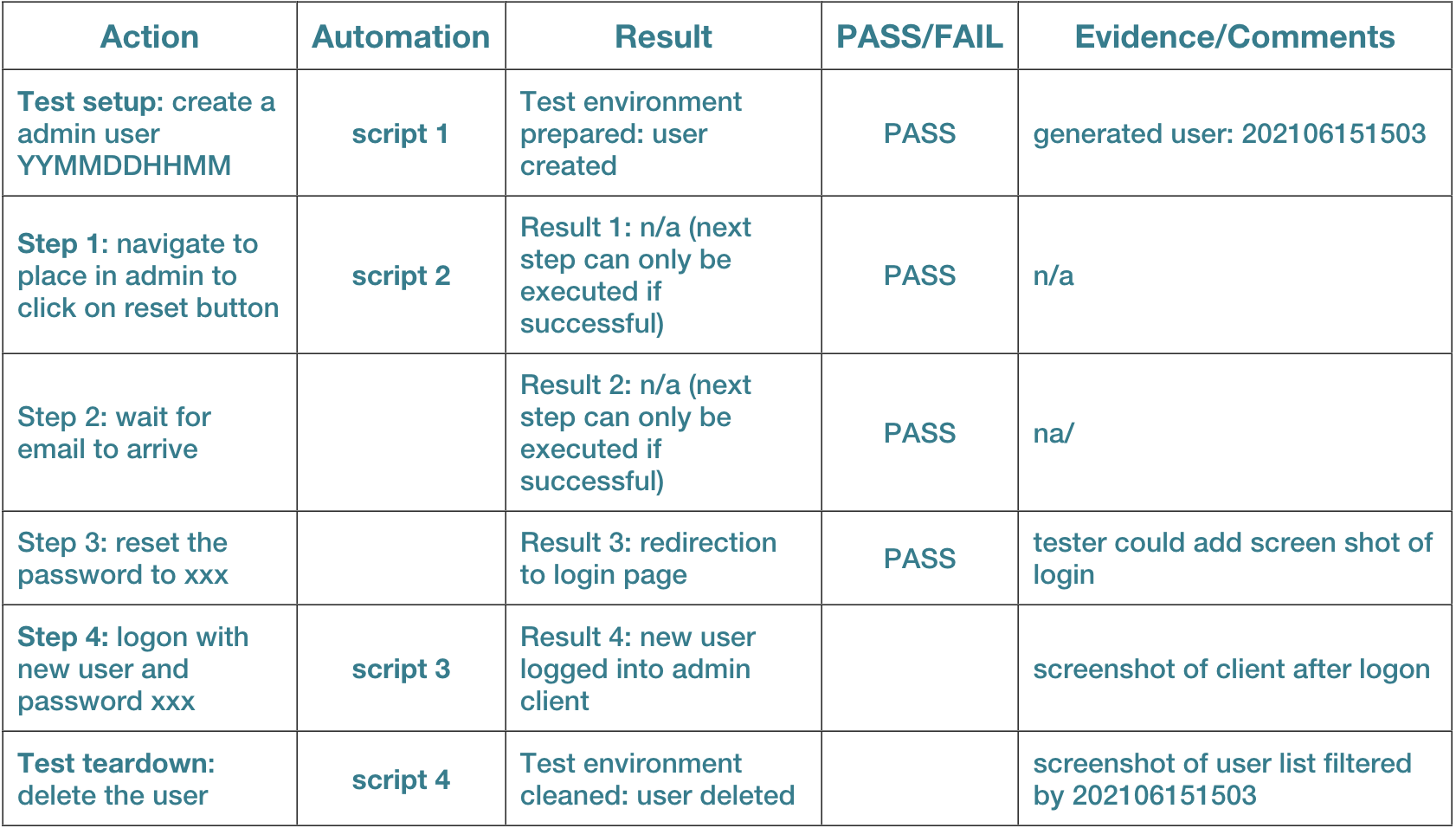 | Action | Automation | Result | PASS/FAIL | Evidence/Comments |
|---|---|---|---|---|
| Test setup: create a admin user YYMMDDHHMM | script 1 | Test environment prepared: user created | PASS | generated user: 202106151503 |
| Step 1: navigate to place in admin to click on reset button | script 2 | Result 1: n/a (next step can only be executed if successful) | PASS | n/a |
| Step 2: wait for email to arrive | | Result 2: n/a (next step can only be executed if successful) | PASS | na/ |
| Step 3: reset the password to xxx | | Result 3: redirection to login page | PASS | tester could add screen shot of login |
| Step 4: logon with new user and password xxx | script 3 | Result 4: new user logged into admin client | | screenshot of client after logon |
| Test teardown: delete the user | script 4 | Test environment cleaned: user deleted | | screenshot of user list filtered by 202106151503 |